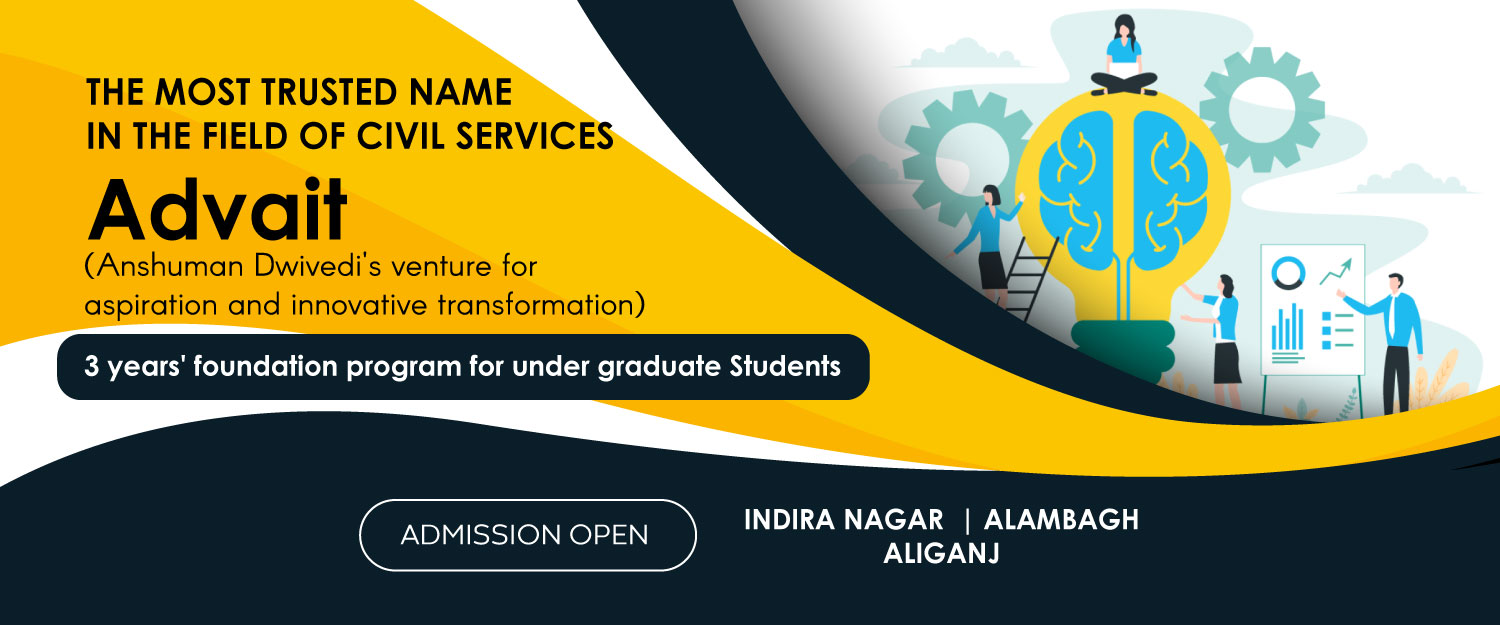 THE MOST TRUSTED NAME IN THE FIELD OF CIVIL SERVICES

Advait

(Anshuman Dwivedi's venture for aspiration and innovative transformation)

3 years' foundation program for under graduate Students

ADMISSION OPEN

INDIRA NAGAR | ALAMBAGH
ALIGANJ